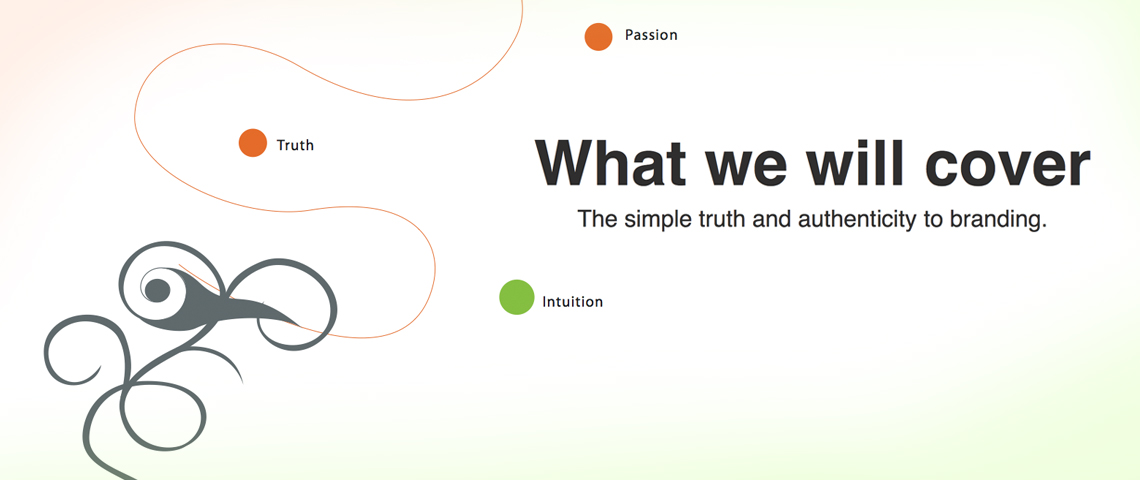 Passion

Truth

What we will cover

The simple truth and authenticity to branding.

Intuition